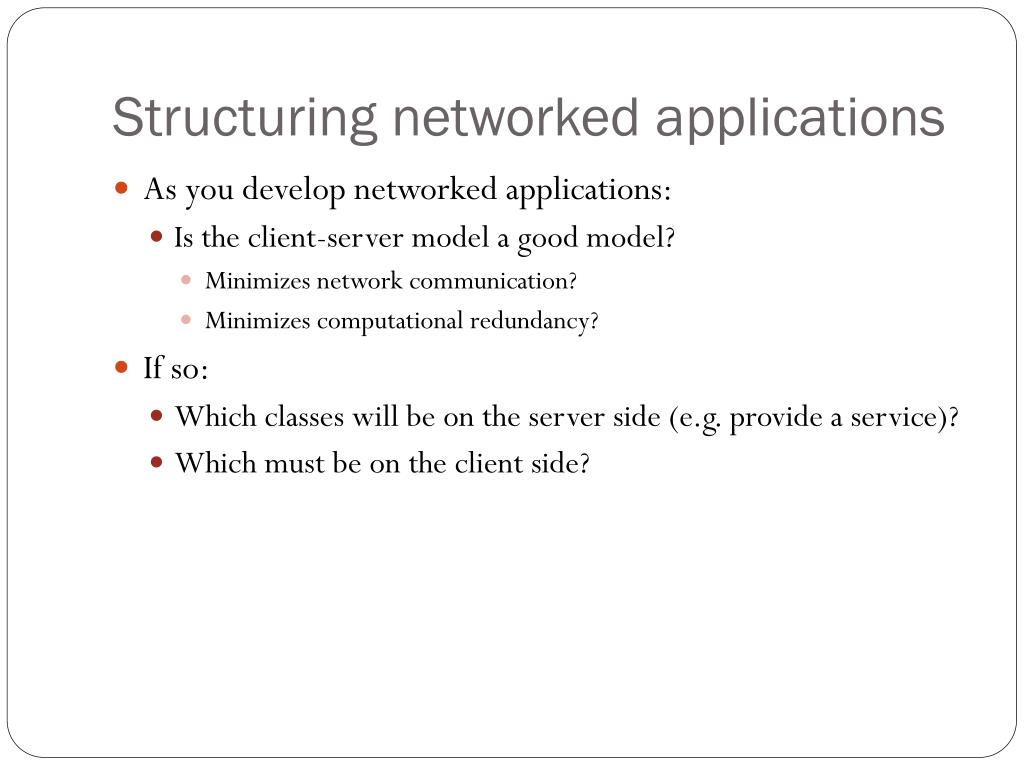 Structuring networked applications

As you develop networked applications:

Is the client-server model a good model?

Minimizes network communication?

Minimizes computational redundancy?

If so:

Which classes will be on the server side (e.g. provide a service)?

Which must be on the client side?